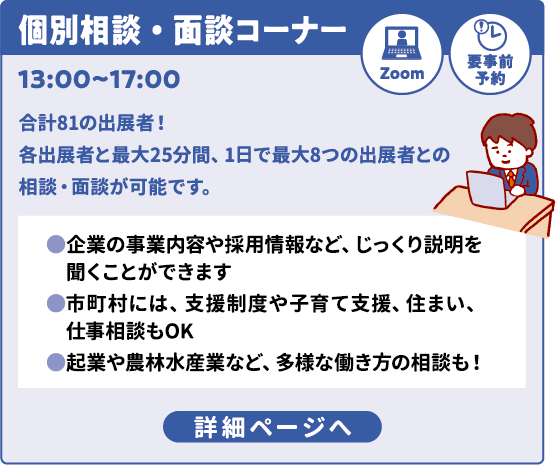 個別相談・面談コーナー

Zoom

要事前予約

13:00~17:00

合計81の出展者！
各出展者と最大25分間、1日で最大8つの出展者との相談・面談が可能です。

●企業の事業内容や採用情報など、じっくり説明を聞くことができます
●市町村には、支援制度や子育て支援、住まい、仕事相談もOK
●起業や農林水産業など、多様な働き方の相談も！

詳細ページへ